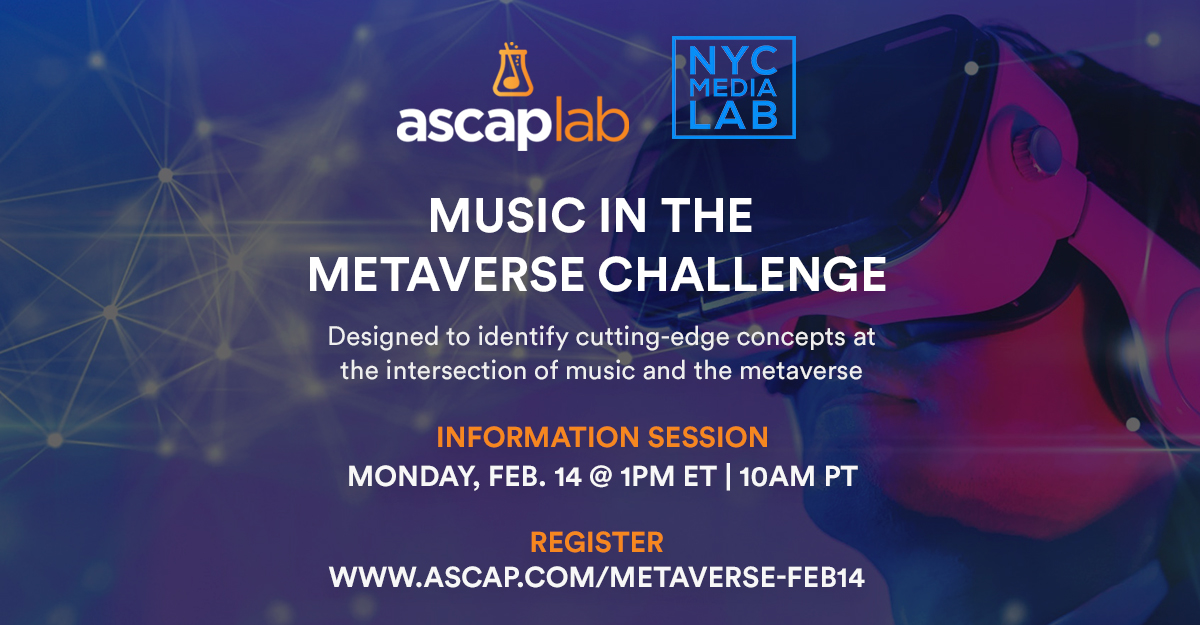 ascaplab

NYC MEDIA LAB

MUSIC IN THE METAVERSE CHALLENGE

Designed to identify cutting-edge concepts at the intersection of music and the metaverse

INFORMATION SESSION
MONDAY, FEB. 14 @ 1PM ET | 10AM PT

REGISTER
WWW.ASCAP.COM/METAVERSE-FEB14